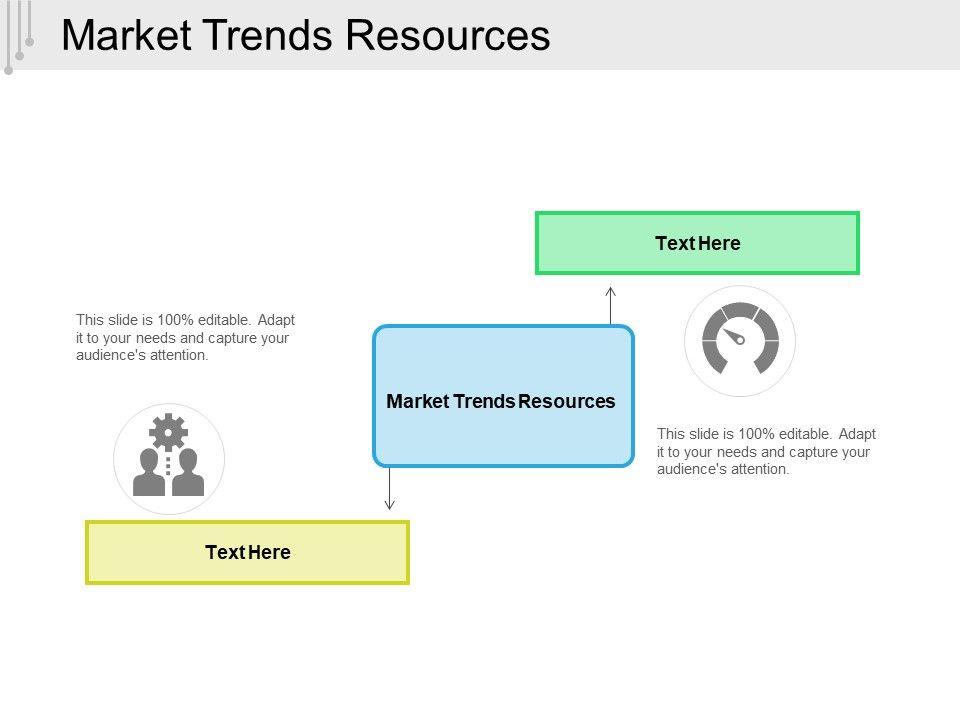 Market Trends Resources

Text Here

This slide is 100% editable. Adapt it to your needs and capture your audience's attention.

Market Trends Resources

This slide is 100% editable. Adapt it to your needs and capture your audience's attention.

Text Here